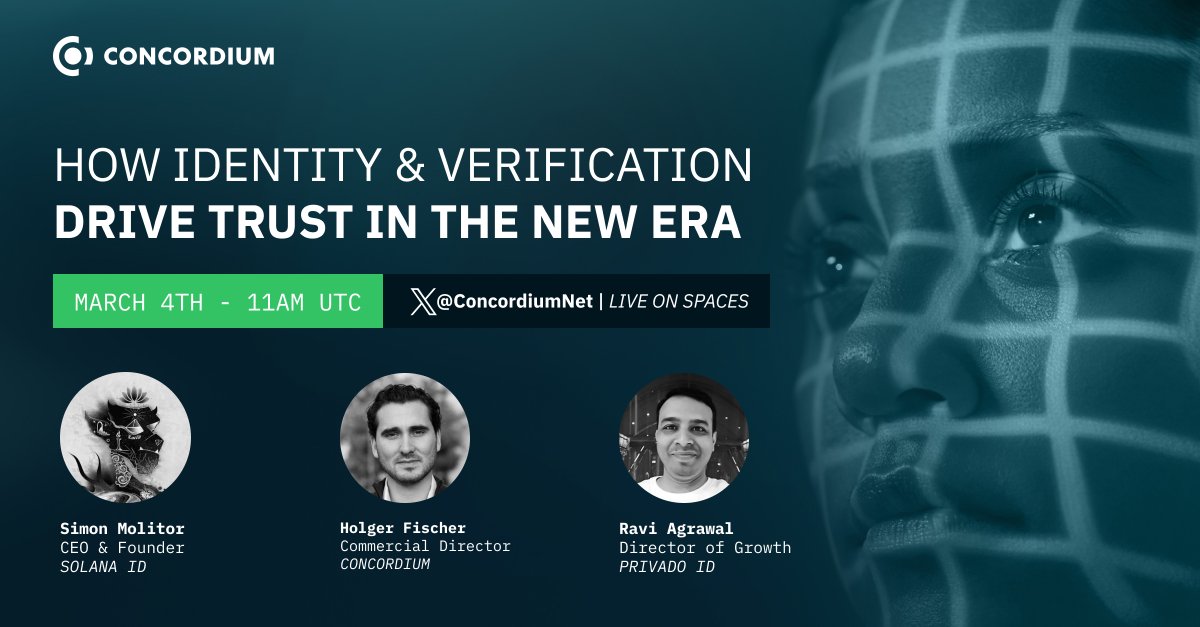 CONCORDIUM

HOW IDENTITY & VERIFICATION
DRIVE TRUST IN THE NEW ERA

MARCH 4TH - 11AM UTC

@ConcordiumNet | LIVE ON SPACES

Simon Molitor
CEO & Founder
SOLANA ID

Holger Fischer
Commercial Director
CONCORDIUM

Ravi Agrawal
Director of Growth
PRIVADO ID